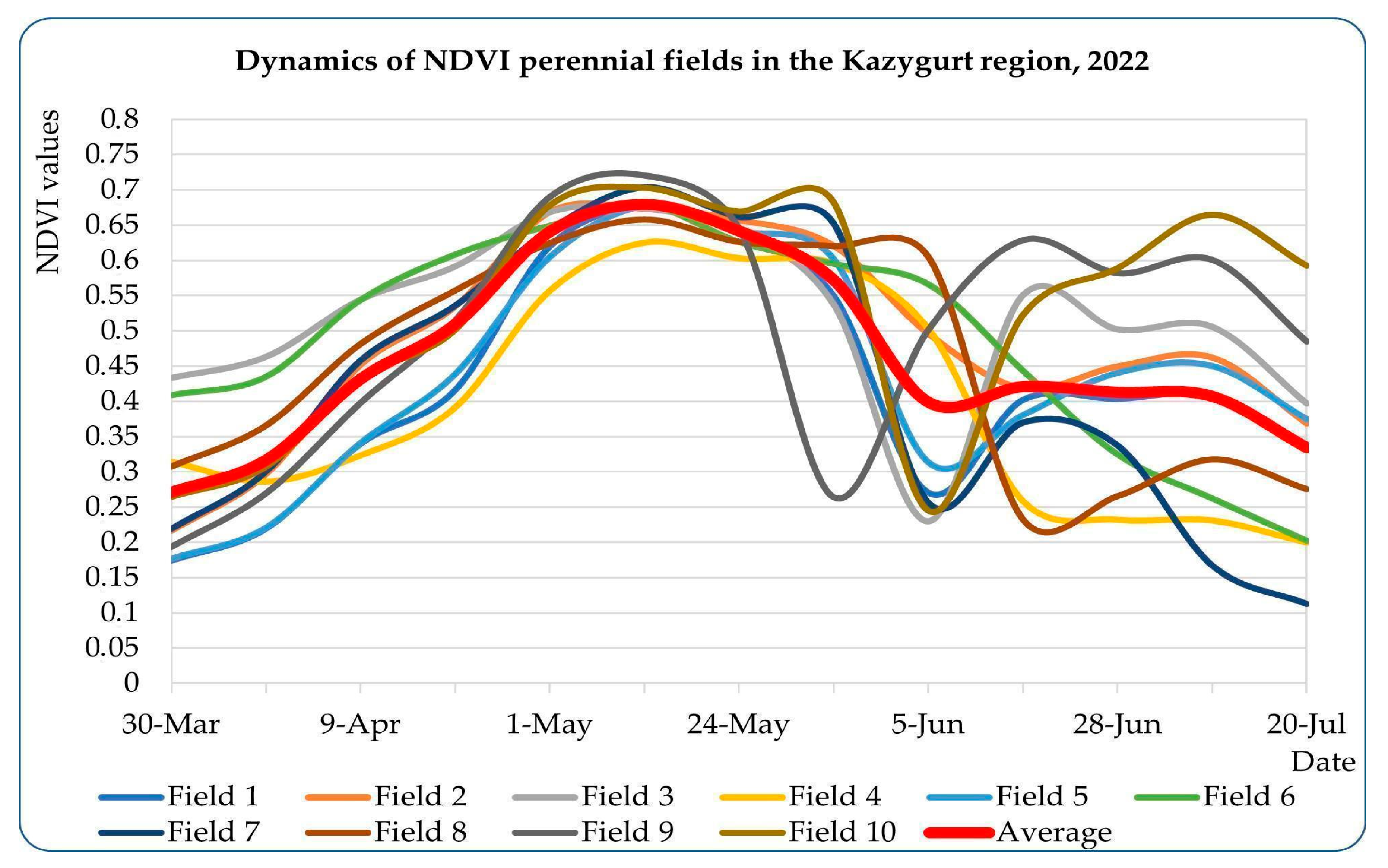 Dynamics of NDVI perennial fields in the Kazygurt region, 2022

NDVI values

0.8
0.75
0.7
0.65
0.6
0.55
0.5
0.45
0.4
0.35
0.3
0.25
0.2
0.15
0.1
0.05
0

30-Mar
9-Apr
1-May
24-May
5-Jun
28-Jun
20-Jul
Date

Field 1
Field 2
Field 3
Field 4
Field 5
Field 6
Field 7
Field 8
Field 9
Field 10
Average